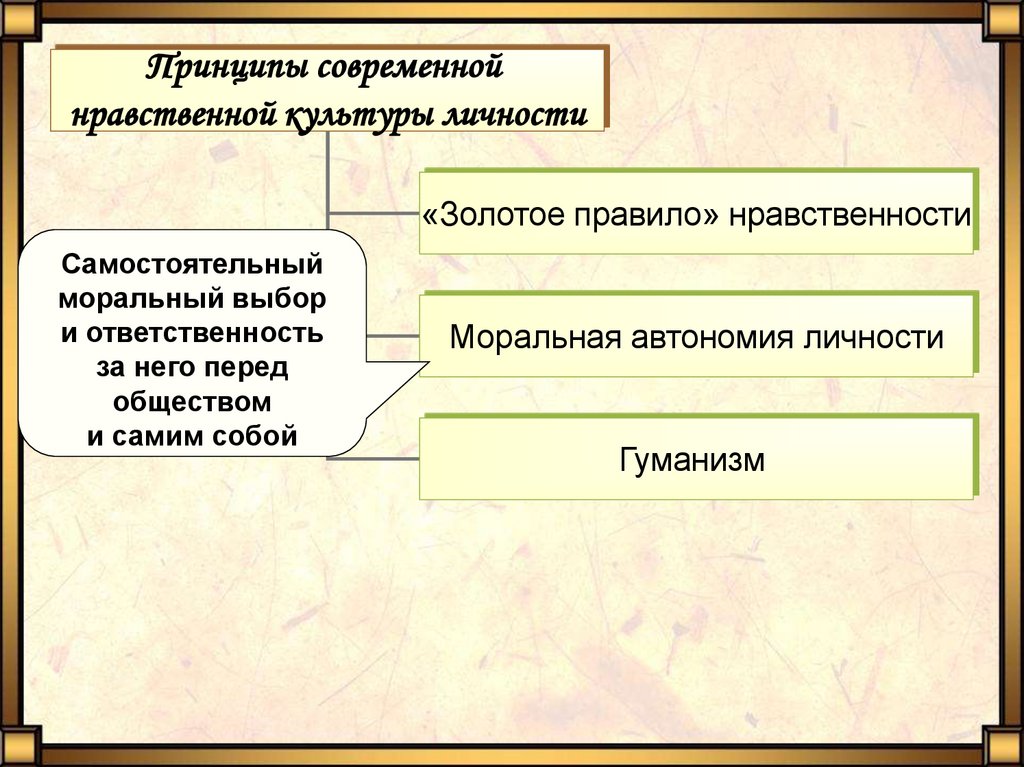 Принципы современной нравственной культуры личности

«Золотое правило» нравственности

Самостоятельный моральный выбор и ответственность за него перед обществом и самим собой

Моральная автономия личности

Гуманизм